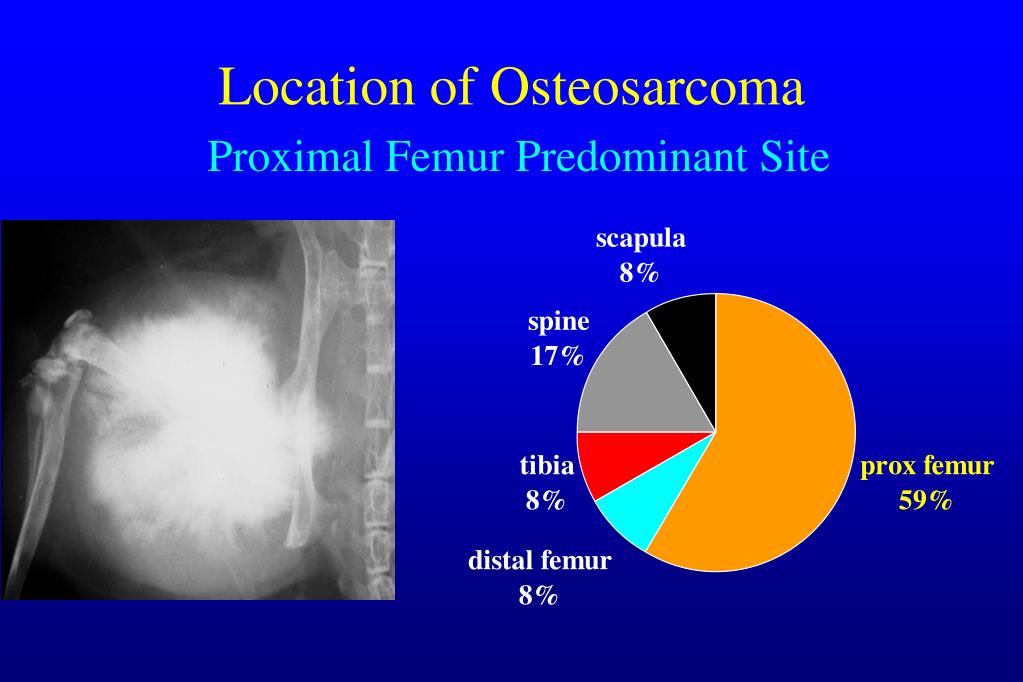 Location of Osteosarcoma

Proximal Femur Predominant Site

scapula
8%

spine
17%

tibia
8%

distal femur
8%

prox femur
59%